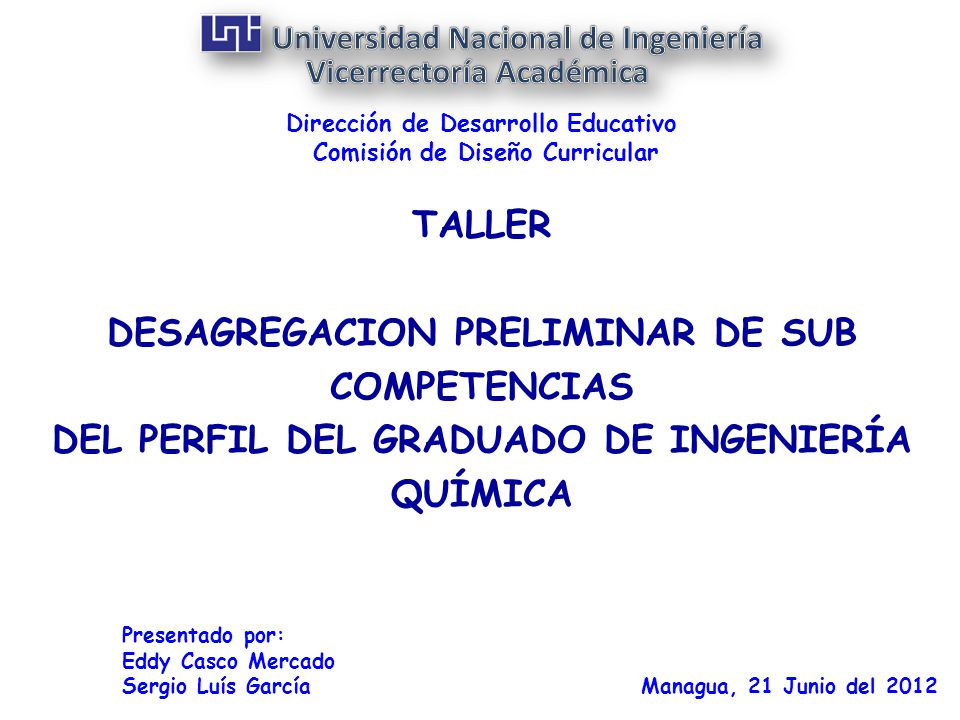 Universidad Nacional de Ingeniería
Vicerrectoría Académica

Dirección de Desarrollo Educativo
Comisión de Diseño Curricular

TALLER

DESAGREGACION PRELIMINAR DE SUB COMPETENCIAS
DEL PERFIL DEL GRADUADO DE INGENIERÍA QUÍMICA

Presentado por:
Eddy Casco Mercado
Sergio Luís García

Managua, 21 Junio del 2012